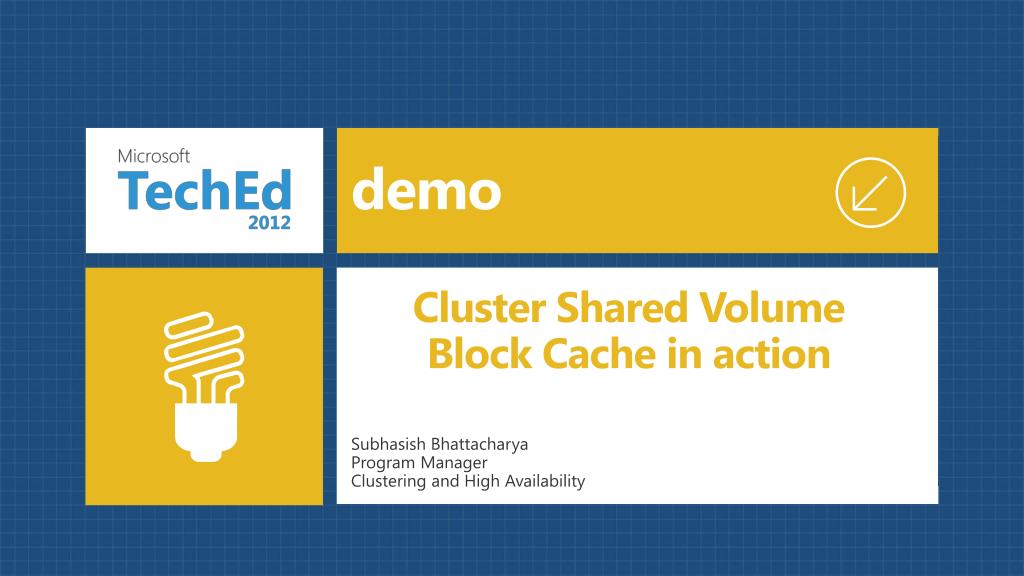 Microsoft
TechEd
2012

demo

Cluster Shared Volume Block Cache in action

Subhasish Bhattacharya
Program Manager
Clustering and High Availability